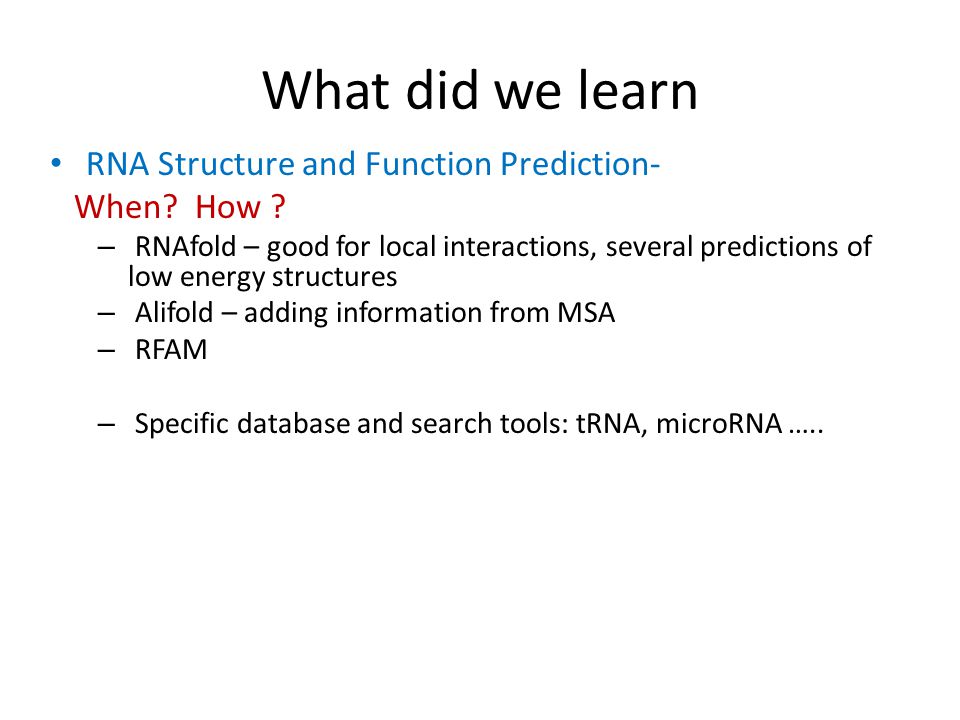 What did we learn

• RNA Structure and Function Prediction-
When? How ?
– RNAfold – good for local interactions, several predictions of low energy structures
– Alifold – adding information from MSA
– RFAM

– Specific database and search tools: tRNA, microRNA …..